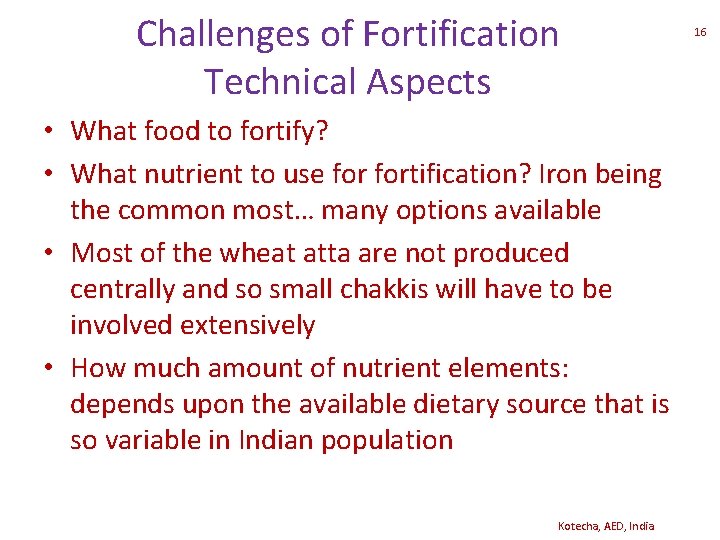 Challenges of Fortification
Technical Aspects

16

• What food to fortify?
• What nutrient to use for fortification? Iron being the common most… many options available
• Most of the wheat atta are not produced centrally and so small chakkis will have to be involved extensively
• How much amount of nutrient elements: depends upon the available dietary source that is so variable in Indian population

Kotecha, AED, India